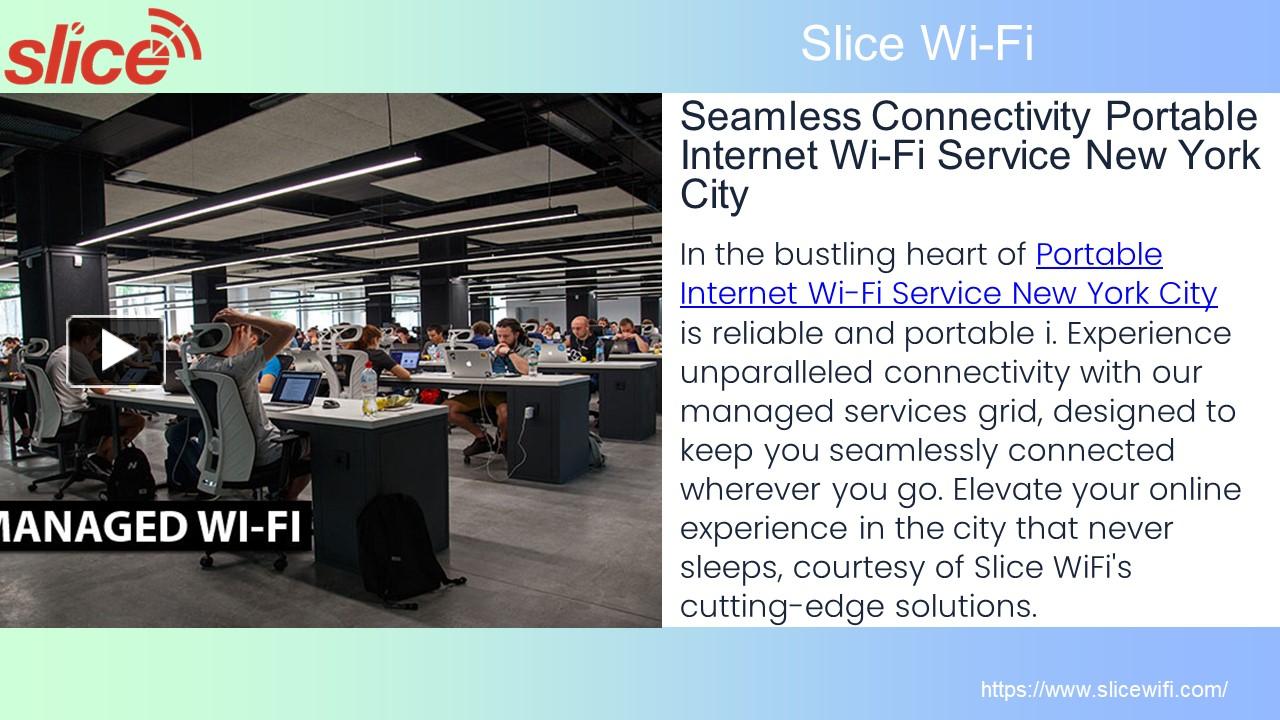 slice

Slice Wi-Fi

MANAGED WI-FI

Seamless Connectivity Portable Internet Wi-Fi Service New York City

In the bustling heart of Portable Internet Wi-Fi Service New York City is reliable and portable i. Experience unparalleled connectivity with our managed services grid, designed to keep you seamlessly connected wherever you go. Elevate your online experience in the city that never sleeps, courtesy of Slice WiFi's cutting-edge solutions.

https://www.slicewifi.com/